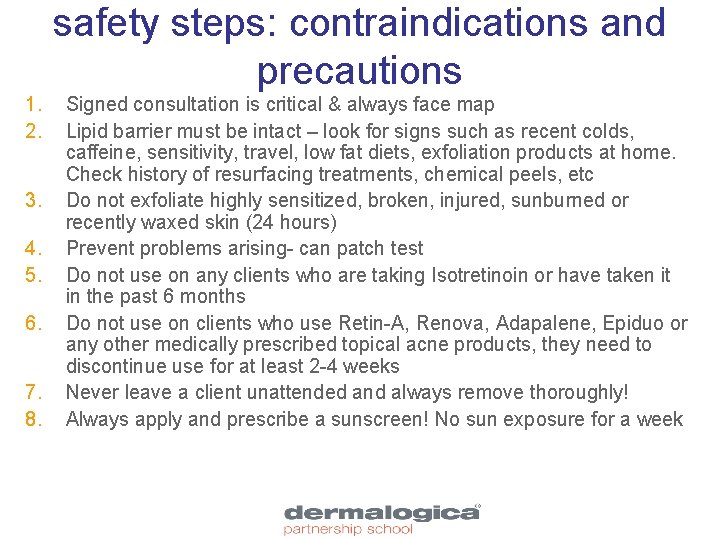 safety steps: contraindications and precautions

1. Signed consultation is critical & always face map
2. Lipid barrier must be intact – look for signs such as recent colds, caffeine, sensitivity, travel, low fat diets, exfoliation products at home. Check history of resurfacing treatments, chemical peels, etc
3. Do not exfoliate highly sensitized, broken, injured, sunburned or recently waxed skin (24 hours)
4. Prevent problems arising- can patch test
5. Do not use on any clients who are taking Isotretinoin or have taken it in the past 6 months
6. Do not use on clients who use Retin-A, Renova, Adapalene, Epiduo or any other medically prescribed topical acne products, they need to discontinue use for at least 2-4 weeks
7. Never leave a client unattended and always remove thoroughly!
8. Always apply and prescribe a sunscreen! No sun exposure for a week

dermalogica®
partnership school